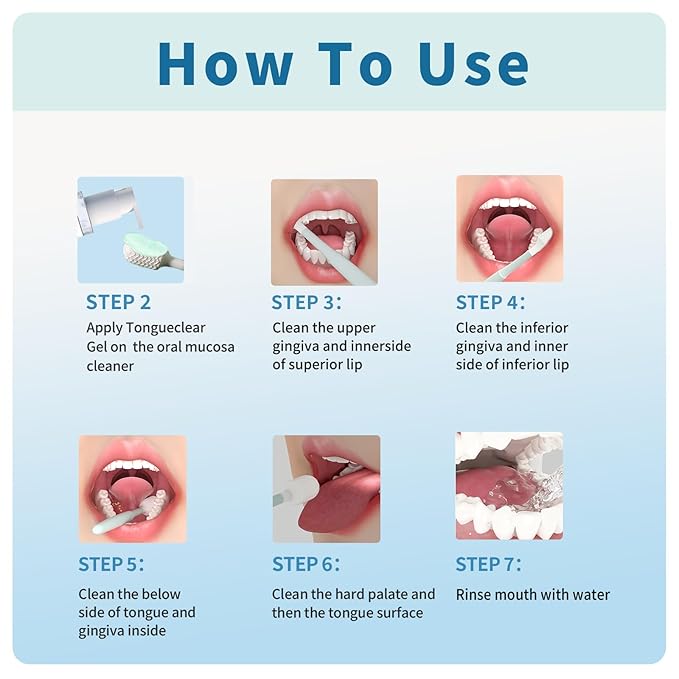 How To Use

STEP 2
Apply Tongueclear Gel on the oral mucosa cleaner

STEP 3:
Clean the upper gingiva and innerside of superior lip

STEP 4:
Clean the inferior gingiva and inner side of inferior lip

STEP 5:
Clean the below side of tongue and gingiva inside

STEP 6:
Clean the hard palate and then the tongue surface

STEP 7:
Rinse mouth with water